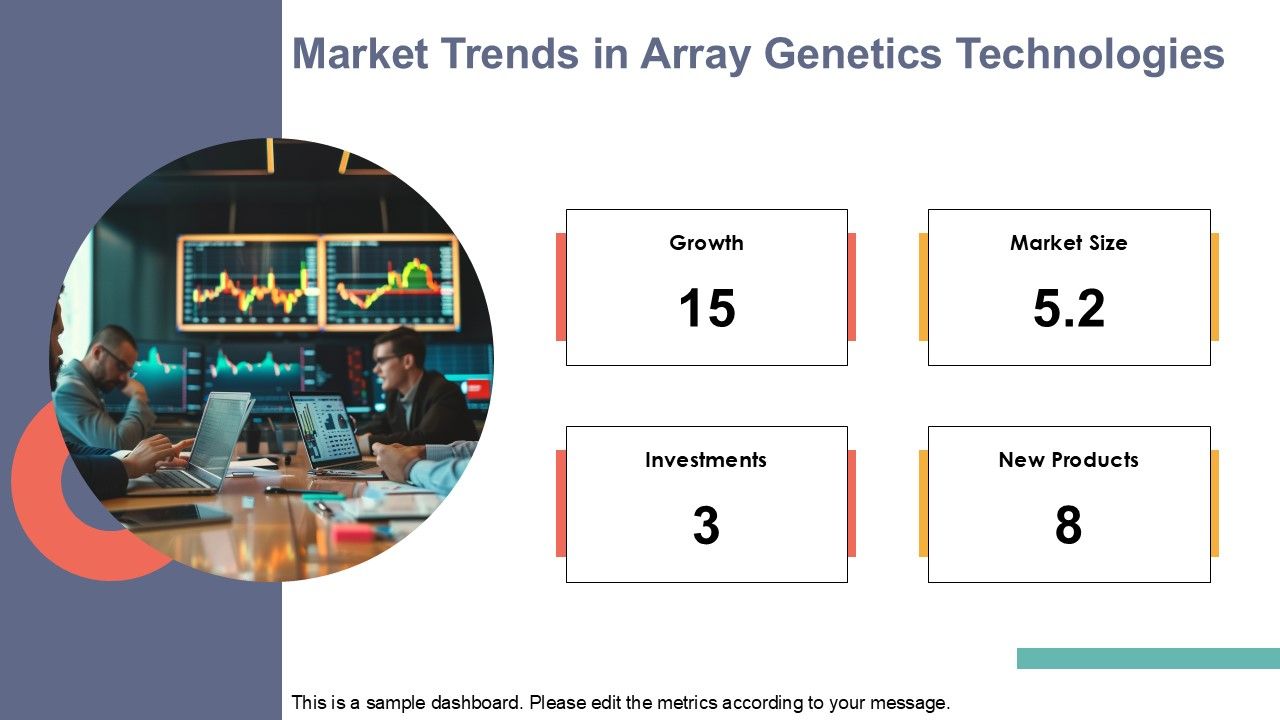 Market Trends in Array Genetics Technologies

Growth
15

Market Size
5.2

Investments
3

New Products
8

This is a sample dashboard. Please edit the metrics according to your message.